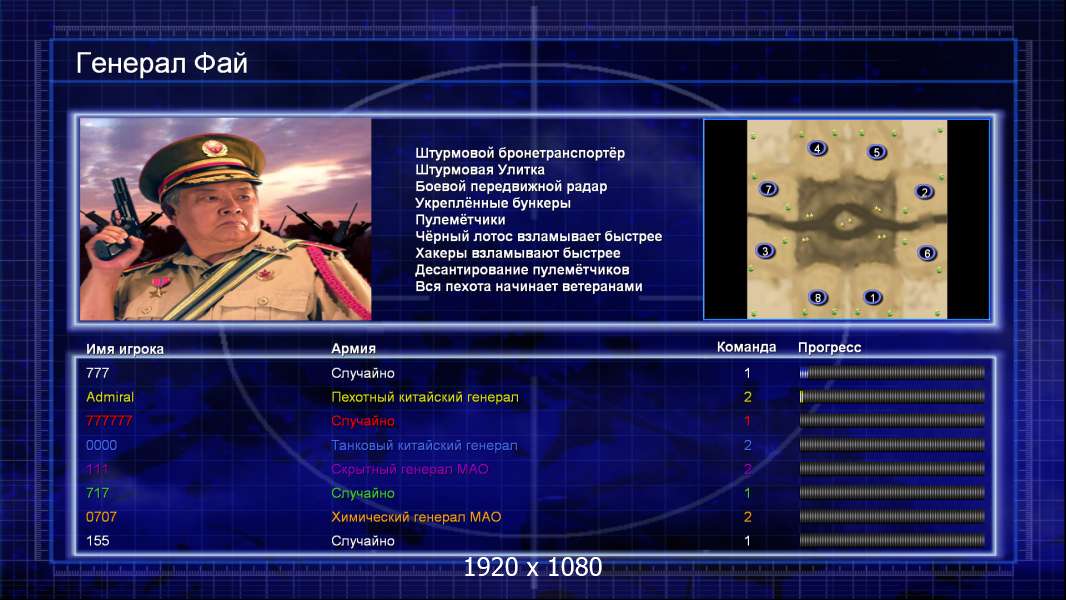 Генерал Фай

Штурмовой бронетранспортёр
Штурмовая Улитка
Боевой передвижной радар
Укреплённые бункеры
Пулемётчики
Чёрный лотос взламывает быстрее
Хакеры взламывают быстрее
Десантирование пулемётчиков
Вся пехота начинает ветеранами

4 5 7 2 3 6 8 1

| Имя игрока | Армия | Команда | Прогресс |
|---|---|---|---|
| 777 | Случайно | 1 | |
| Admiral | Пехотный китайский генерал | 2 | |
| 777777 | Случайно | 1 | |
| 0000 | Танковый китайский генерал | 2 | |
| 111 | Скрытный генерал МАО | 2 | |
| 717 | Случайно | 1 | |
| 0707 | Химический генерал МАО | 2 | |
| 155 | Случайно | 1 | |

1920 x 1080